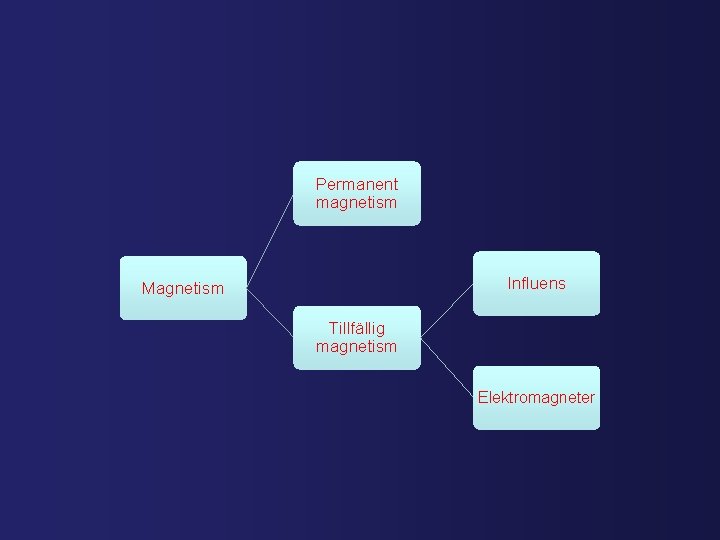 Magnetism

Permanent magnetism

Tillfällig magnetism

Influens

Elektromagneter